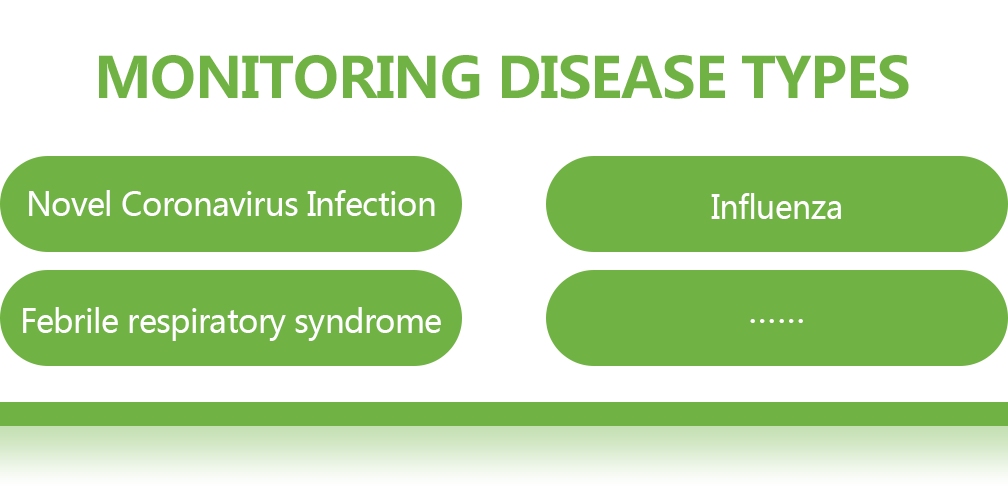 MONITORING DISEASE TYPES

Novel Coronavirus Infection

Influenza

Febrile respiratory syndrome

……